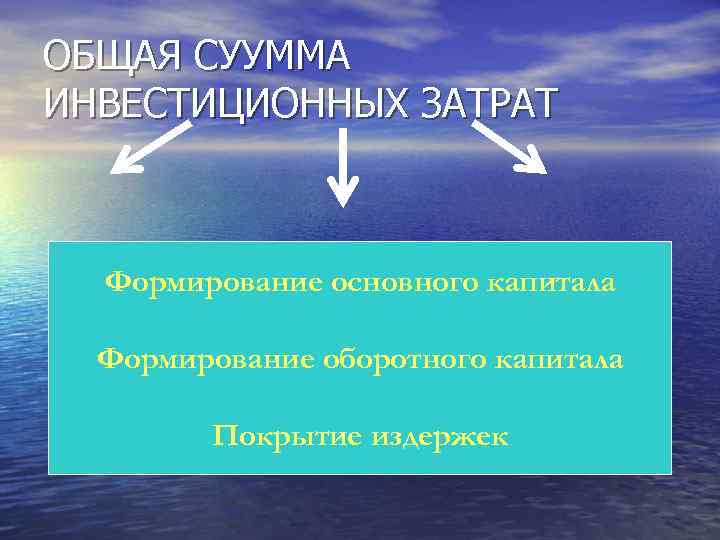 ОБЩАЯ СУУММА ИНВЕСТИЦИОННЫХ ЗАТРАТ

Формирование основного капитала

Формирование оборотного капитала

Покрытие издержек